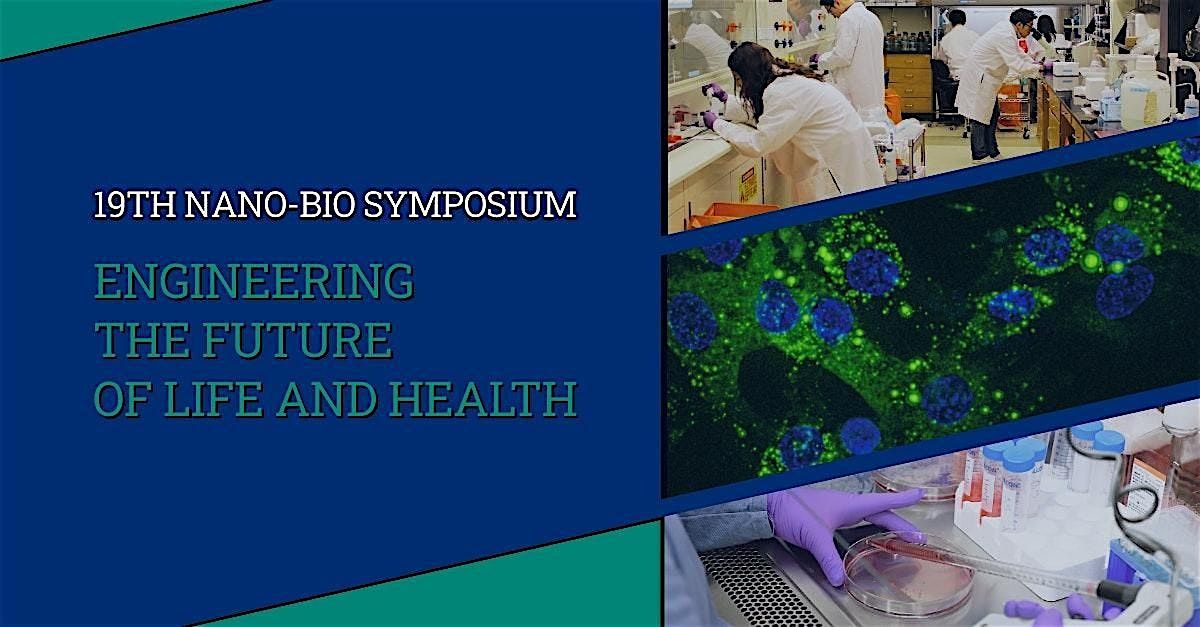 19TH NANO-BIO SYMPOSIUM

ENGINEERING
THE FUTURE
OF LIFE AND HEALTH